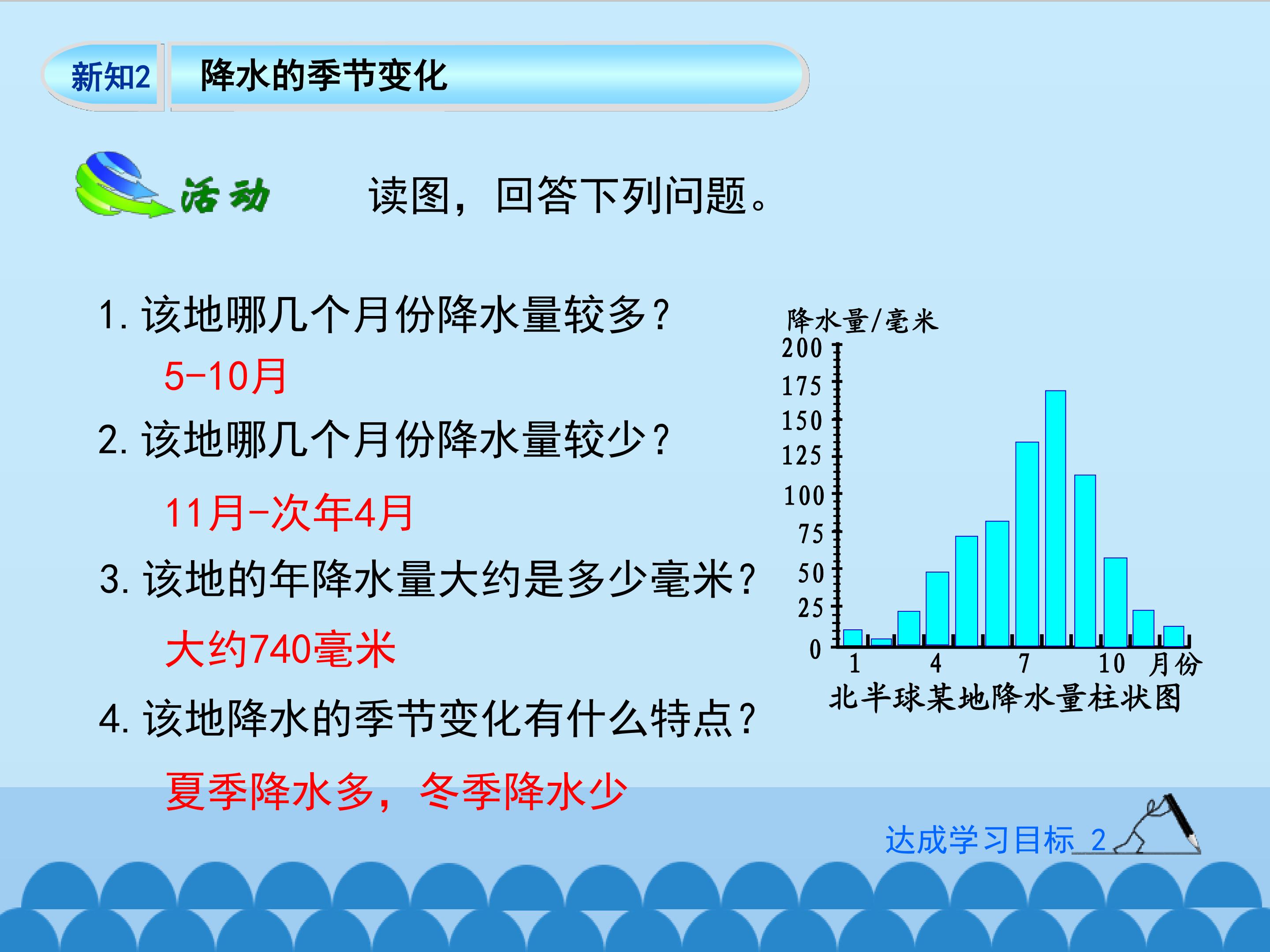 新知2 降水的季节变化

活动 读图，回答下列问题。

1. 该地哪几个月份降水量较多？

5-10月

2. 该地哪几个月份降水量较少？

11月-次年4月

3. 该地的年降水量大约是多少毫米？

大约740毫米

4. 该地降水的季节变化有什么特点？

夏季降水多，冬季降水少

降水量/毫米
200
175
150
125
100
75
50
25
0
1 4 7 10 月份
北半球某地降水量柱状图

达成学习目标 2